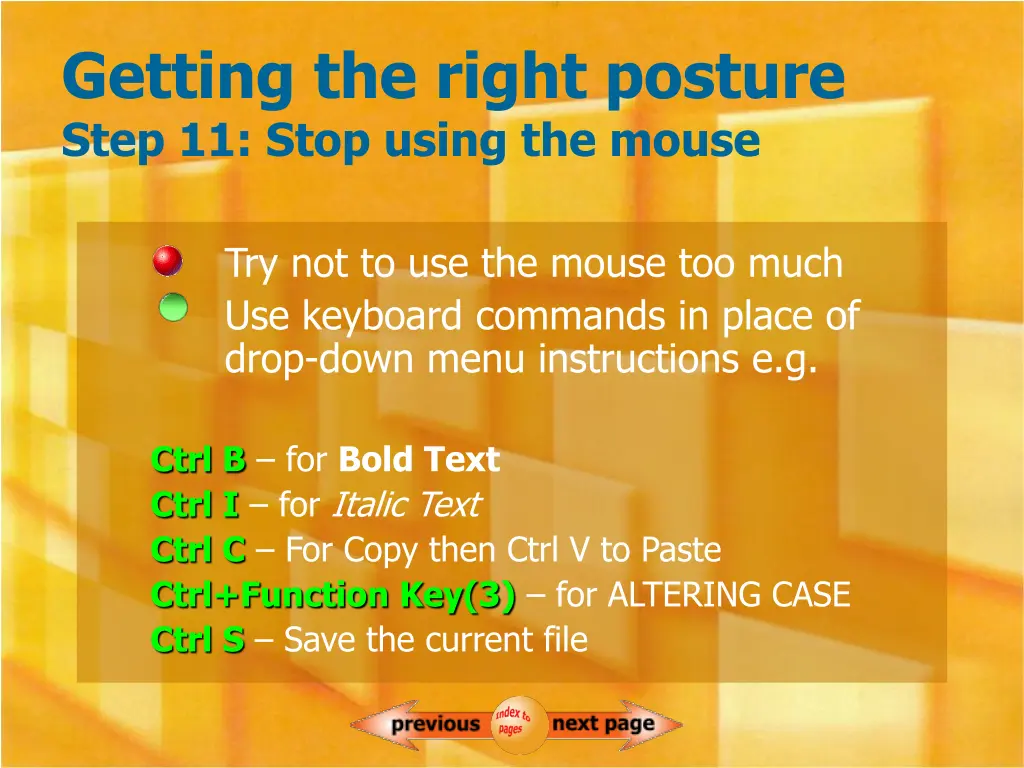 Getting the right posture
Step 11: Stop using the mouse

Try not to use the mouse too much

Use keyboard commands in place of drop-down menu instructions e.g.

Ctrl B – for Bold Text
Ctrl I – for Italic Text
Ctrl C – For Copy then Ctrl V to Paste
Ctrl+Function Key(3) – for ALTERING CASE
Ctrl S – Save the current file

previous
index to pages
next page